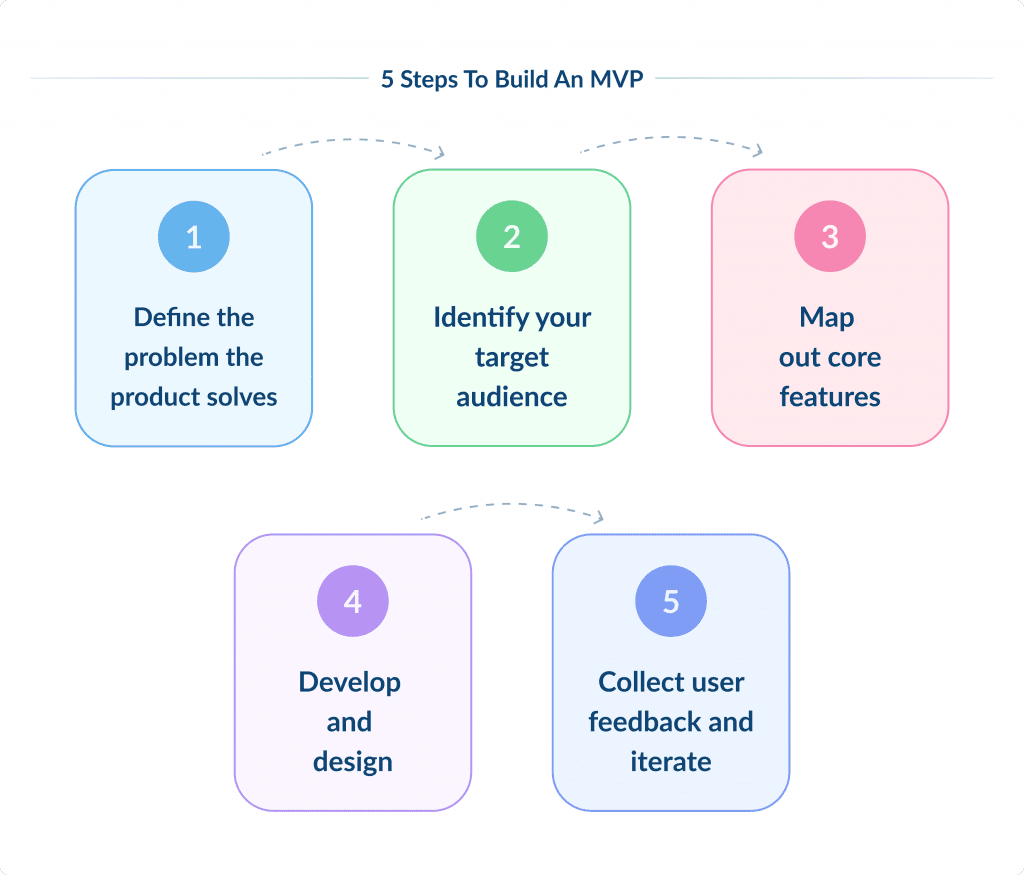 5 Steps To Build An MVP

1

Define the problem the product solves

2

Identify your target audience

3

Map out core features

4

Develop and design

5

Collect user feedback and iterate